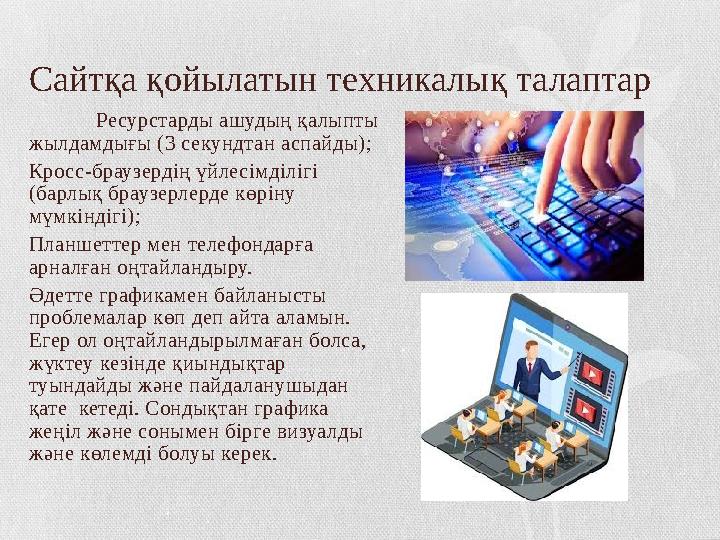 Сайтқа қойылатын техникалық талаптар

Ресурстарды ашудың қалыпты жылдамдығы (3 секундтан аспайды);

Кросс-браузердің үйлесімділігі (барлық браузерлерде көріну мүмкіндігі);

Планшеттер мен телефондарға арналған оңтайландыру.

Әдетте графикамен байланысты проблемалар көп деп айта аламын. Егер ол оңтайландырылмаған болса, жүктеу кезінде қиындықтар туындайды және пайдаланушыдан қате кетеді. Сондықтан графика жеңіл және сонымен бірге визуалды және көлемді болуы керек.